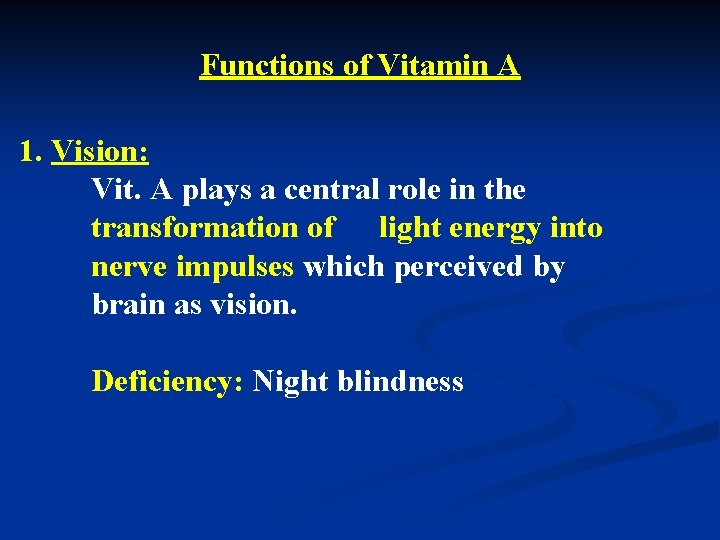 Functions of Vitamin A

1. Vision:
Vit. A plays a central role in the transformation of light energy into nerve impulses which perceived by brain as vision.

Deficiency: Night blindness